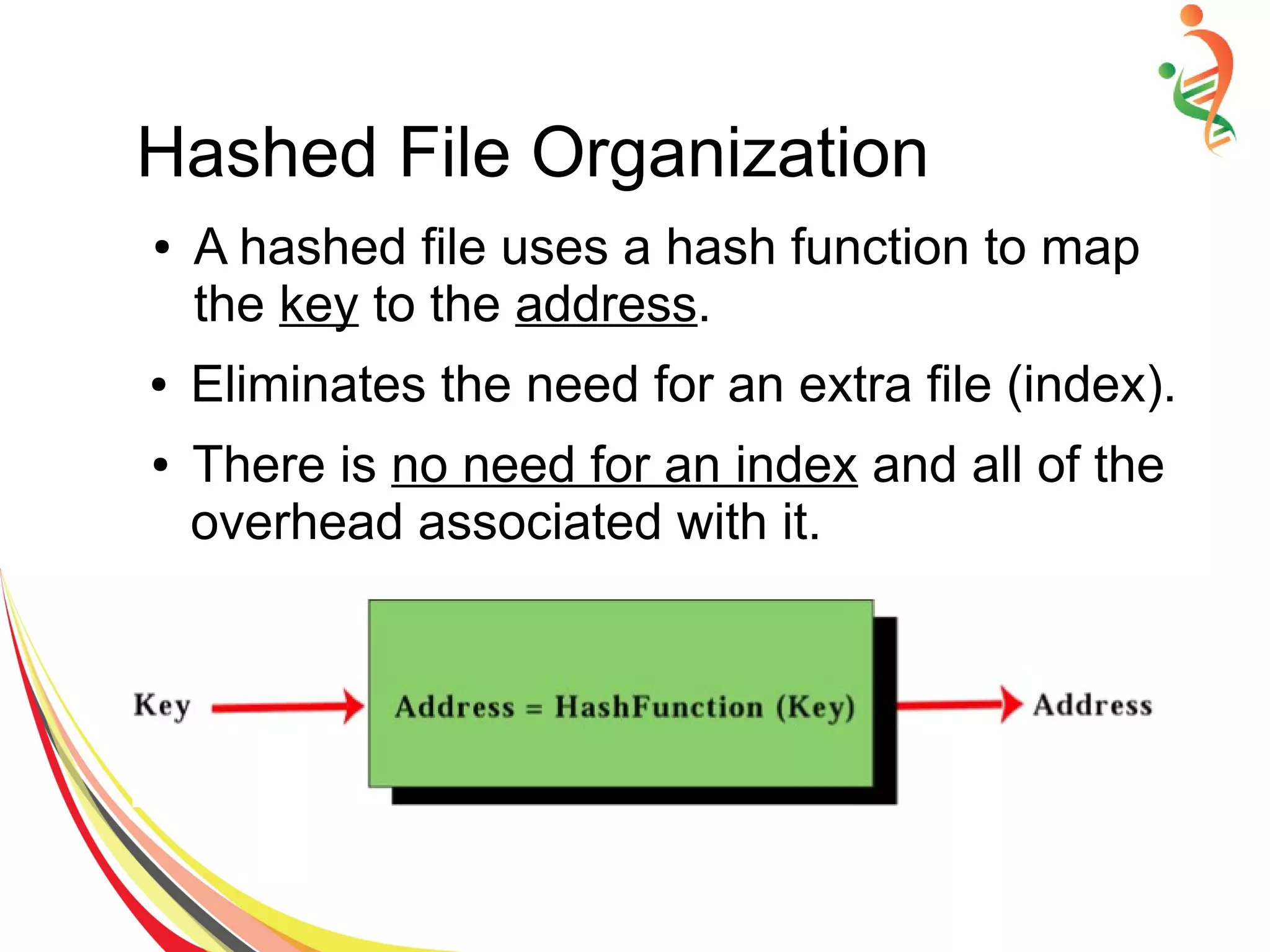 Hashed File Organization

• A hashed file uses a hash function to map the key to the address.

• Eliminates the need for an extra file (index).

• There is no need for an index and all of the overhead associated with it.

Key

Address = HashFunction (Key)

Address